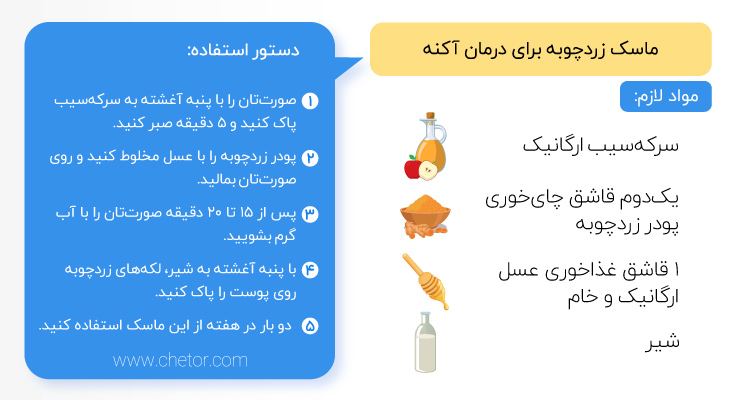 ماسک زردچوبه برای درمان آکنه

مواد لازم:

سرکه‌سیب ارگانیک

یک‌دوم قاشق چای‌خوری پودر زردچوبه

۱ قاشق غذاخوری عسل ارگانیک و خام

شیر

دستور استفاده:

۱ صورت‌تان را با پنبه آغشته به سرکه‌سیب پاک کنید و ۵ دقیقه صبر کنید.

۲ پودر زردچوبه را با عسل مخلوط کنید و روی صورت‌تان بمالید.

۳ پس از ۱۵ تا ۲۰ دقیقه صورت‌تان را با آب گرم بشویید.

۴ با پنبه آغشته به شیر، لکه‌های زردچوبه روی پوست را پاک کنید.

۵ دو بار در هفته از این ماسک استفاده کنید.

www.chetor.com